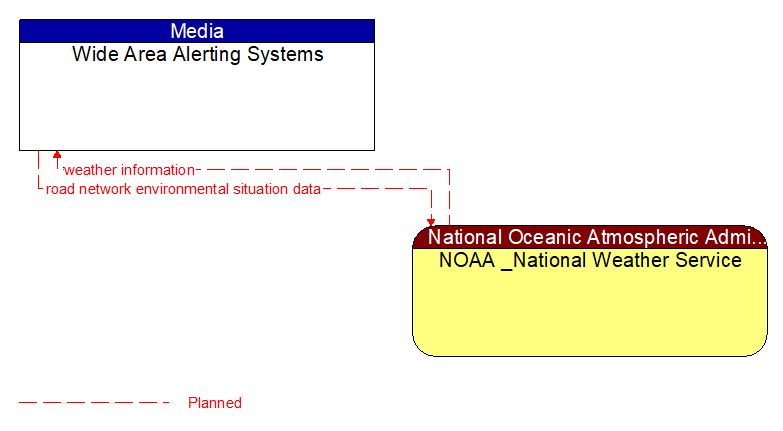 Media
Wide Area Alerting Systems

weather information
road network environmental situation data

National Oceanic Atmospheric Admi...
NOAA _National Weather Service

Planned